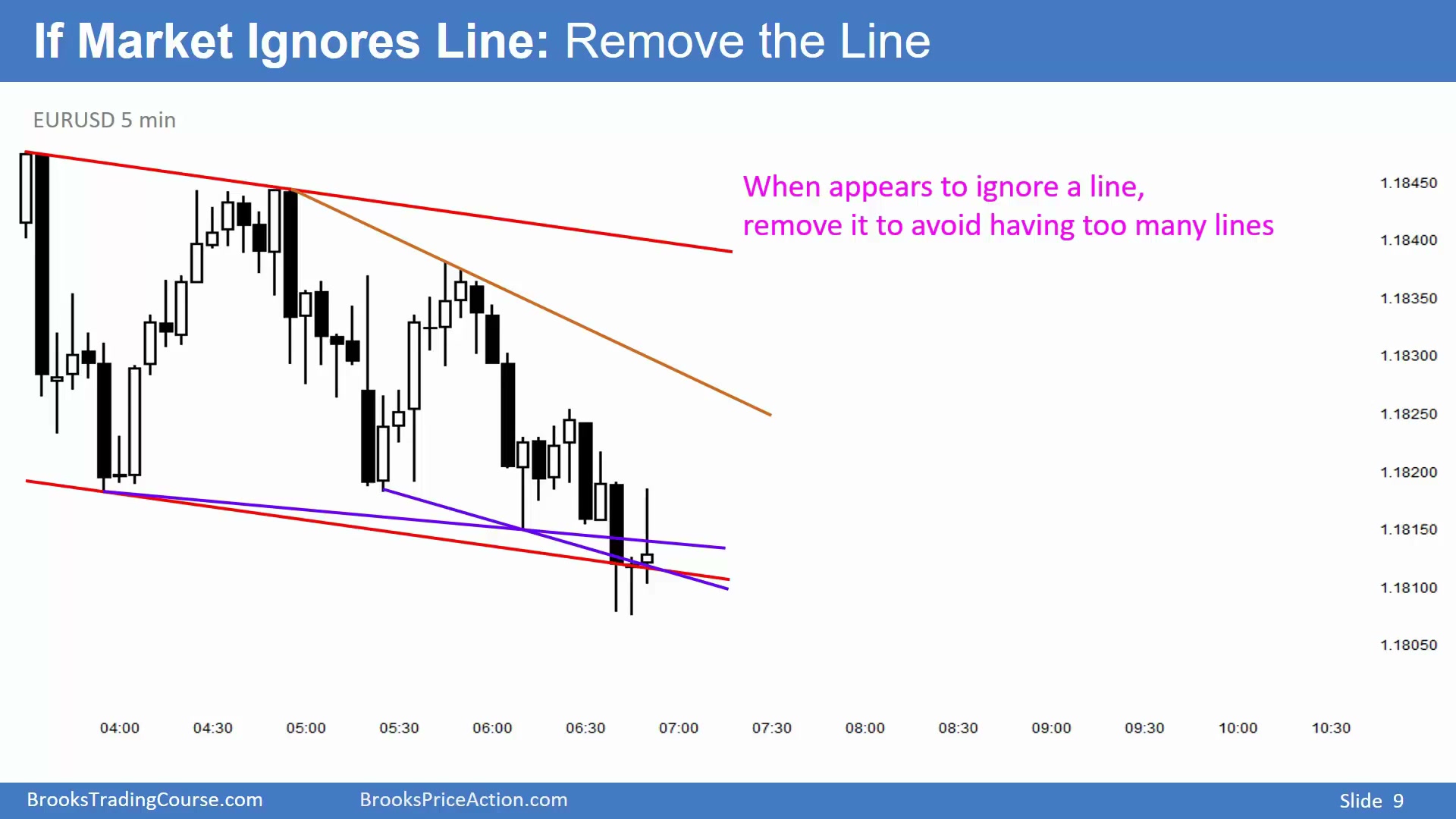 If Market Ignores Line: Remove the Line

EURUSD 5 min

When appears to ignore a line,
remove it to avoid having too many lines

1.18450
1.18400
1.18350
1.18300
1.18250
1.18200
1.18150
1.18100
1.18050

04:00 04:30 05:00 05:30 06:00 06:30 07:00 07:30 08:00 08:30 09:00 09:30 10:00 10:30

BrooksTradingCourse.com BrooksPriceAction.com Slide 9